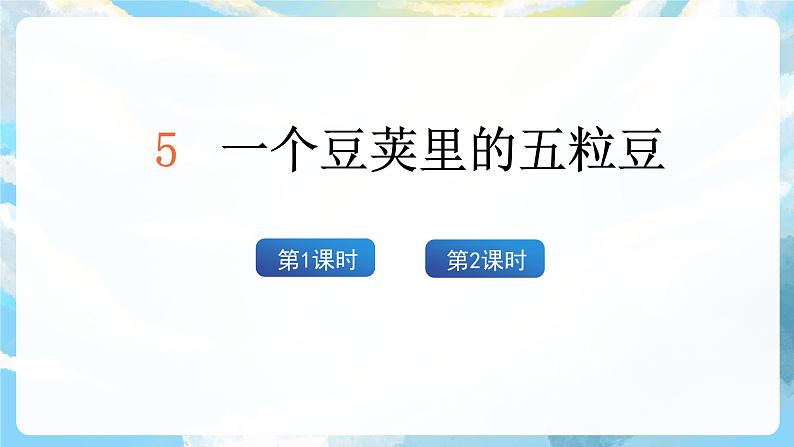 5 一个豆荚里的五粒豆

第1课时

第2课时